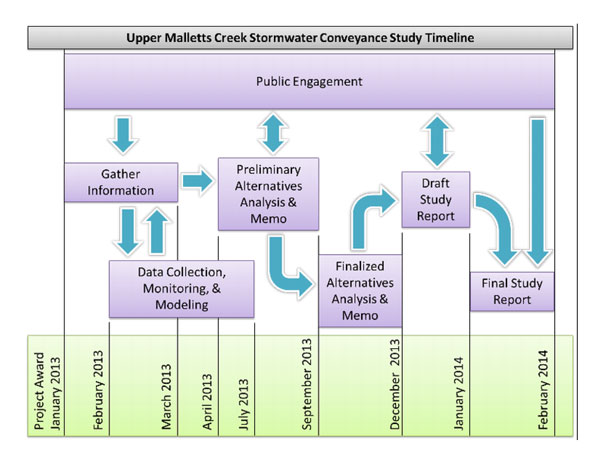 Upper Malletts Creek Stormwater Conveyance Study Timeline

Public Engagement

Gather Information

Preliminary Alternatives Analysis & Memo

Draft Study Report

Data Collection, Monitoring, & Modeling

Finalized Alternatives Analysis & Memo

Final Study Report

Project Award January 2013

February 2013

March 2013

April 2013

July 2013

September 2013

December 2013

January 2014

February 2014